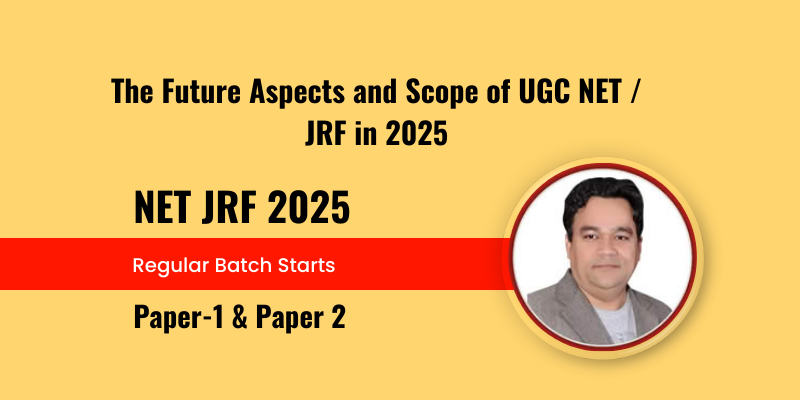 The Future Aspects and Scope of UGC NET / JRF in 2025

NET JRF 2025

Regular Batch Starts

Paper-1 & Paper 2